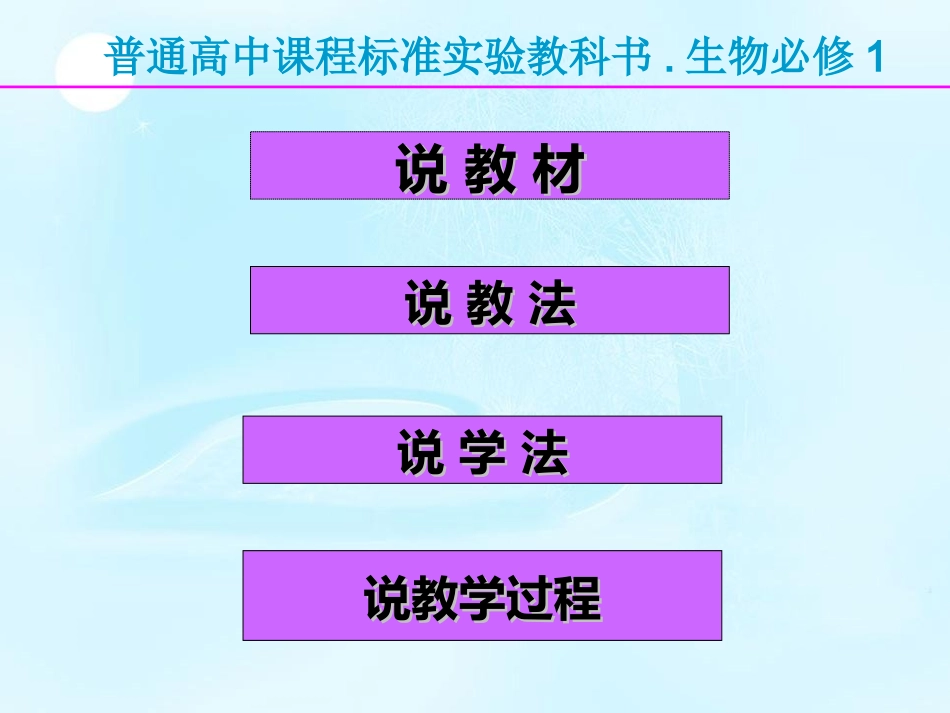 普通高中课程标准实验教科书 . 生物必修 1

说 教 材

说 教 法

说 学 法

说教学过程